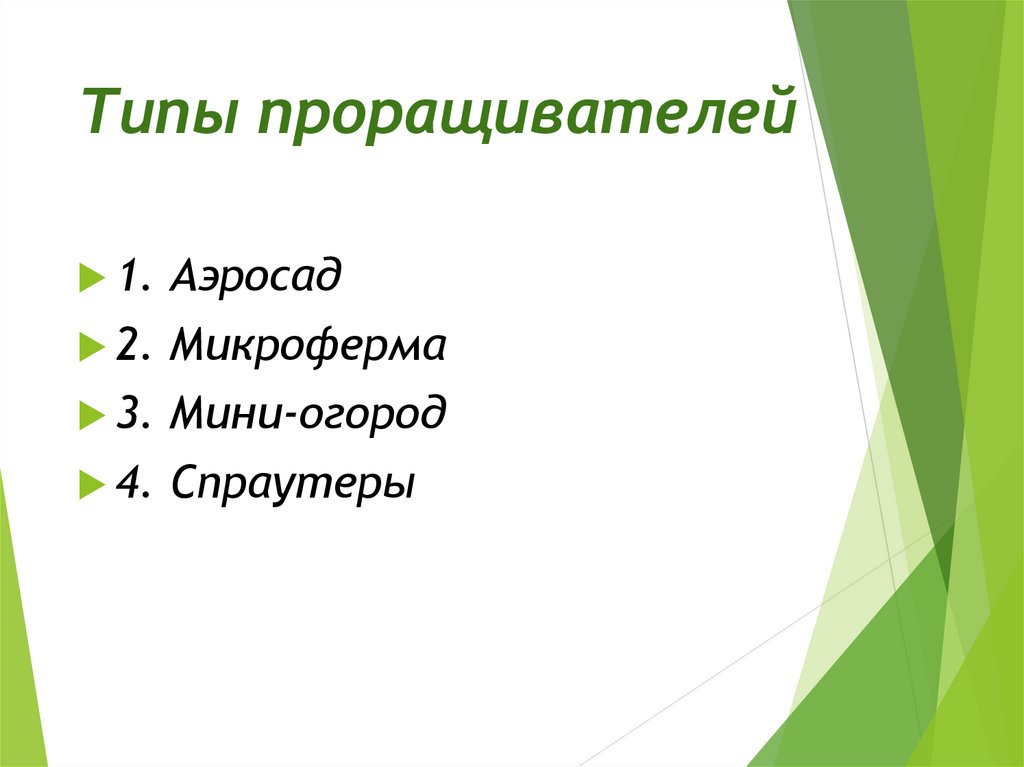 Типы проращивателей

1. Аэросад
2. Микроферма
3. Мини-огород
4. Спраутеры